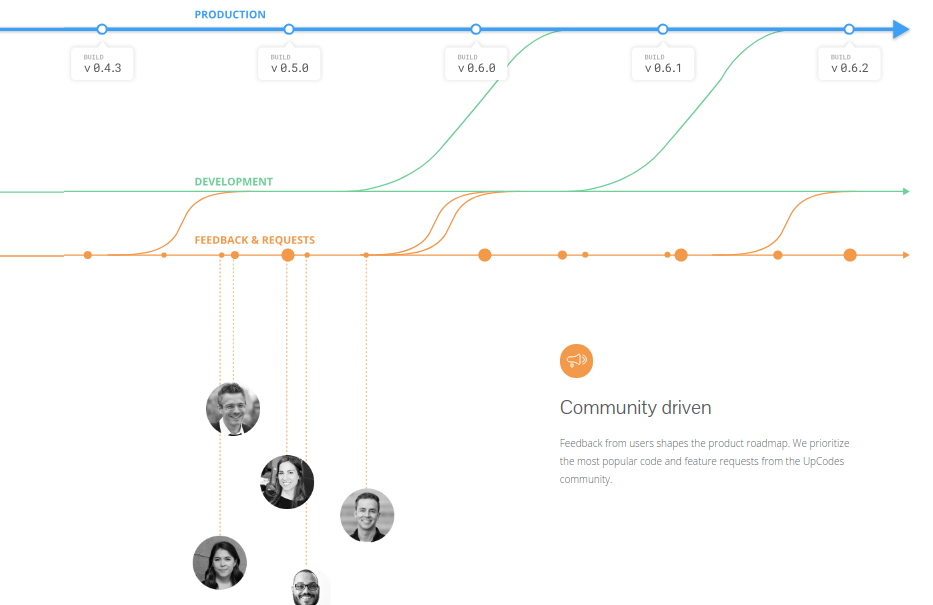 PRODUCTION

BUILD
v 0.4.3

BUILD
v 0.5.0

BUILD
v 0.6.0

BUILD
v 0.6.1

BUILD
v 0.6.2

DEVELOPMENT

FEEDBACK & REQUESTS

Community driven

Feedback from users shapes the product roadmap. We prioritize the most popular code and feature requests from the UpCodes community.